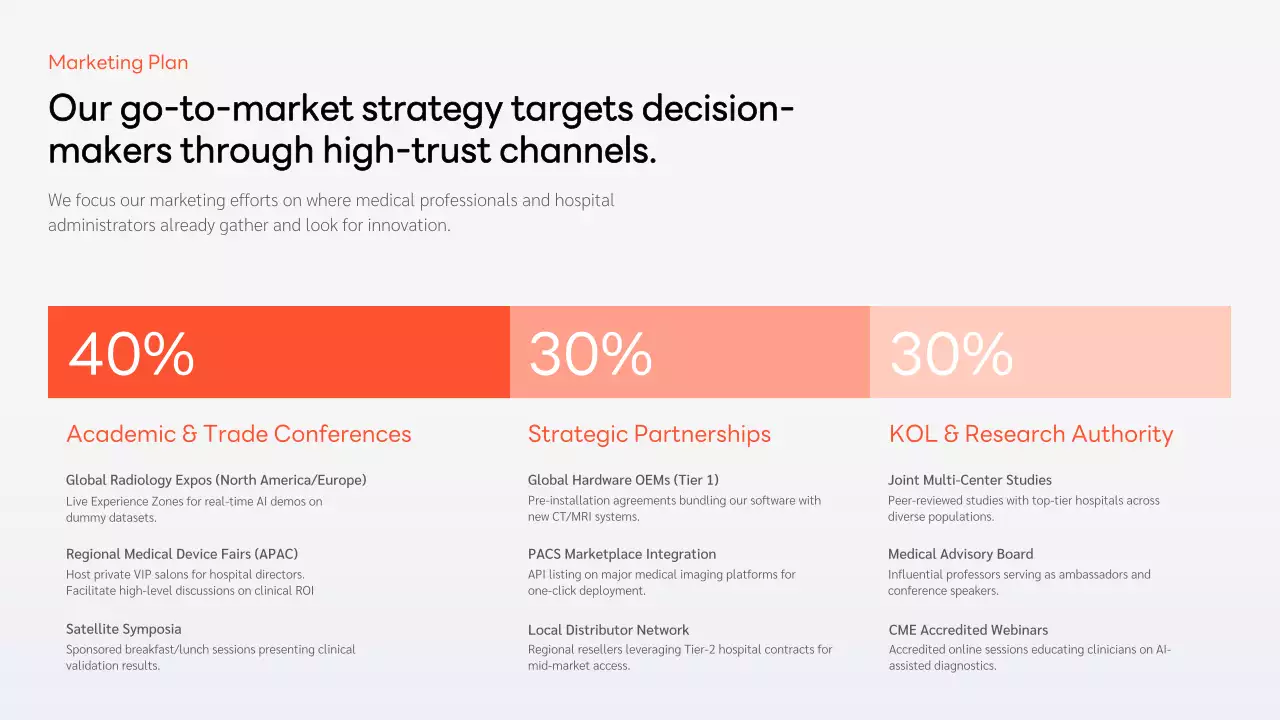 Marketing Plan

Our go-to-market strategy targets decision-makers through high-trust channels.

We focus our marketing efforts on where medical professionals and hospital administrators already gather and look for innovation.

40%

Academic & Trade Conferences

Global Radiology Expos (North America/Europe)
Live Experience Zones for real-time AI demos on dummy datasets.

Regional Medical Device Fairs (APAC)
Host private VIP salons for hospital directors. Facilitate high-level discussions on clinical ROI

Satellite Symposia
Sponsored breakfast/lunch sessions presenting clinical validation results.

30%

Strategic Partnerships

Global Hardware OEMs (Tier 1)
Pre-installation agreements bundling our software with new CT/MRI systems.

PACS Marketplace Integration
API listing on major medical imaging platforms for one-click deployment.

Local Distributor Network
Regional resellers leveraging Tier-2 hospital contracts for mid-market access.

30%

KOL & Research Authority

Joint Multi-Center Studies
Peer-reviewed studies with top-tier hospitals across diverse populations.

Medical Advisory Board
Influential professors serving as ambassadors and conference speakers.

CME Accredited Webinars
Accredited online sessions educating clinicians on AI-assisted diagnostics.